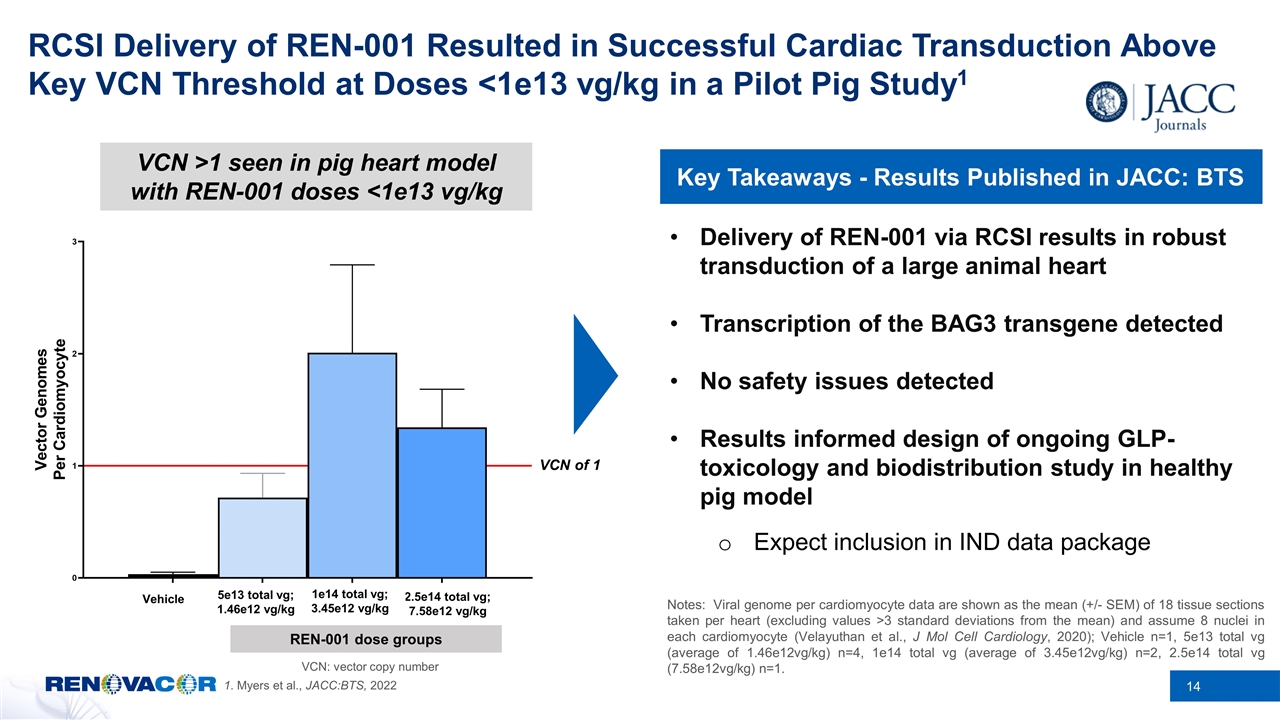 RCSI Delivery of REN-001 Resulted in Successful Cardiac Transduction Above Key VCN Threshold at Doses <1e13 vg/kg in a Pilot Pig Study$^1$

JACC Journals

VCN >1 seen in pig heart model with REN-001 doses <1e13 vg/kg

Vector Genomes Per Cardiomyocyte

3
2
1
0

VCN of 1

Vehicle
5e13 total vg; 1.46e12 vg/kg
1e14 total vg; 3.45e12 vg/kg
2.5e14 total vg; 7.58e12 vg/kg

REN-001 dose groups

VCN: vector copy number

Key Takeaways - Results Published in JACC: BTS

• Delivery of REN-001 via RCSI results in robust transduction of a large animal heart

• Transcription of the BAG3 transgene detected

• No safety issues detected

• Results informed design of ongoing GLP-toxicology and biodistribution study in healthy pig model

o Expect inclusion in IND data package

Notes: Viral genome per cardiomyocyte data are shown as the mean (+/- SEM) of 18 tissue sections taken per heart (excluding values >3 standard deviations from the mean) and assume 8 nuclei in each cardiomyocyte (Velayuthan et al., J Mol Cell Cardiology, 2020); Vehicle n=1, 5e13 total vg (average of 1.46e12vg/kg) n=4, 1e14 total vg (average of 3.45e12vg/kg) n=2, 2.5e14 total vg (7.58e12vg/kg) n=1.

RENOVACOR

1. Myers et al., JACC:BTS, 2022

14